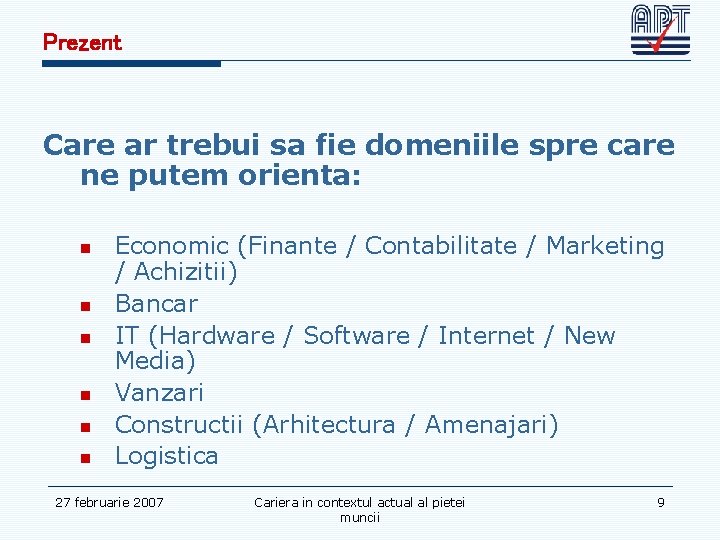 Prezent

APT

Care ar trebui sa fie domeniile spre care ne putem orienta:

- Economic (Finante / Contabilitate / Marketing / Achizitii)
- Bancar
- IT (Hardware / Software / Internet / New Media)
- Vanzari
- Constructii (Arhitectura / Amenajari)
- Logistica

27 februarie 2007

Cariera in contextul actual al pietei muncii

9